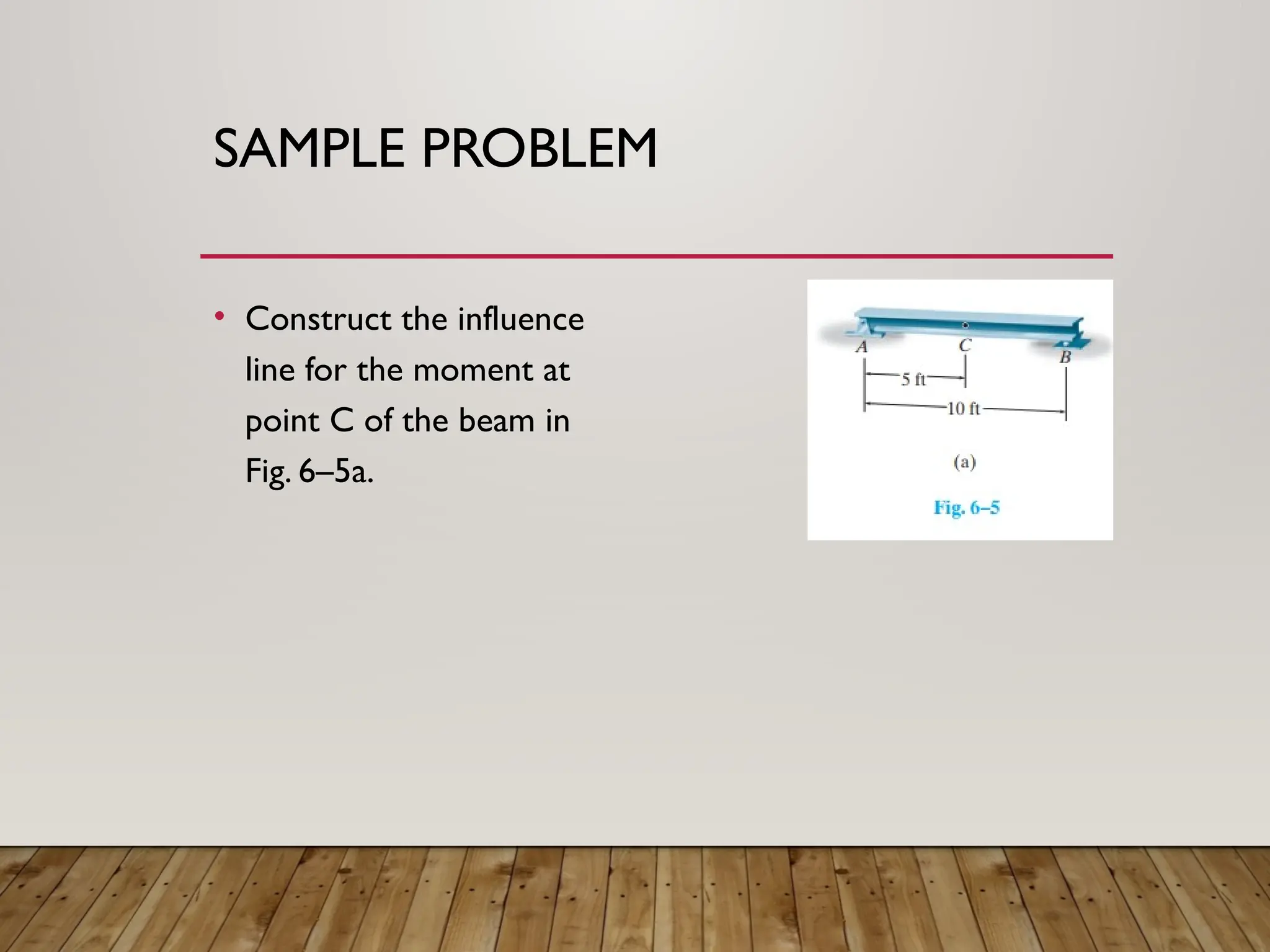 SAMPLE PROBLEM

• Construct the influence line for the moment at point C of the beam in Fig. 6–5a.

A
C
B
5 ft
10 ft
(a)
Fig. 6–5